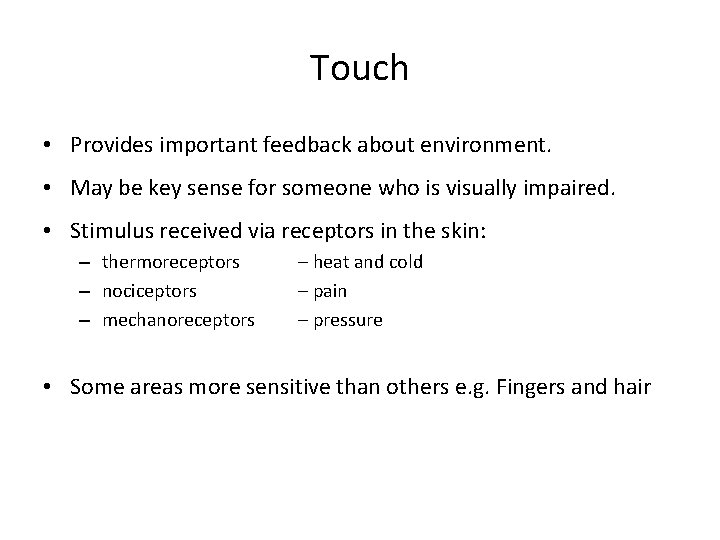 Touch

• Provides important feedback about environment.

• May be key sense for someone who is visually impaired.

• Stimulus received via receptors in the skin:
– thermoreceptors – heat and cold
– nociceptors – pain
– mechanoreceptors – pressure

• Some areas more sensitive than others e.g. Fingers and hair